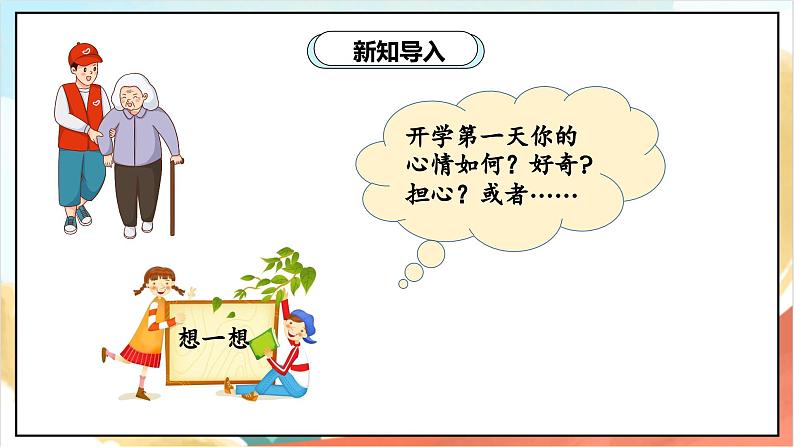 新知导入

开学第一天你的心情如何？好奇？担心？或者……

想一想